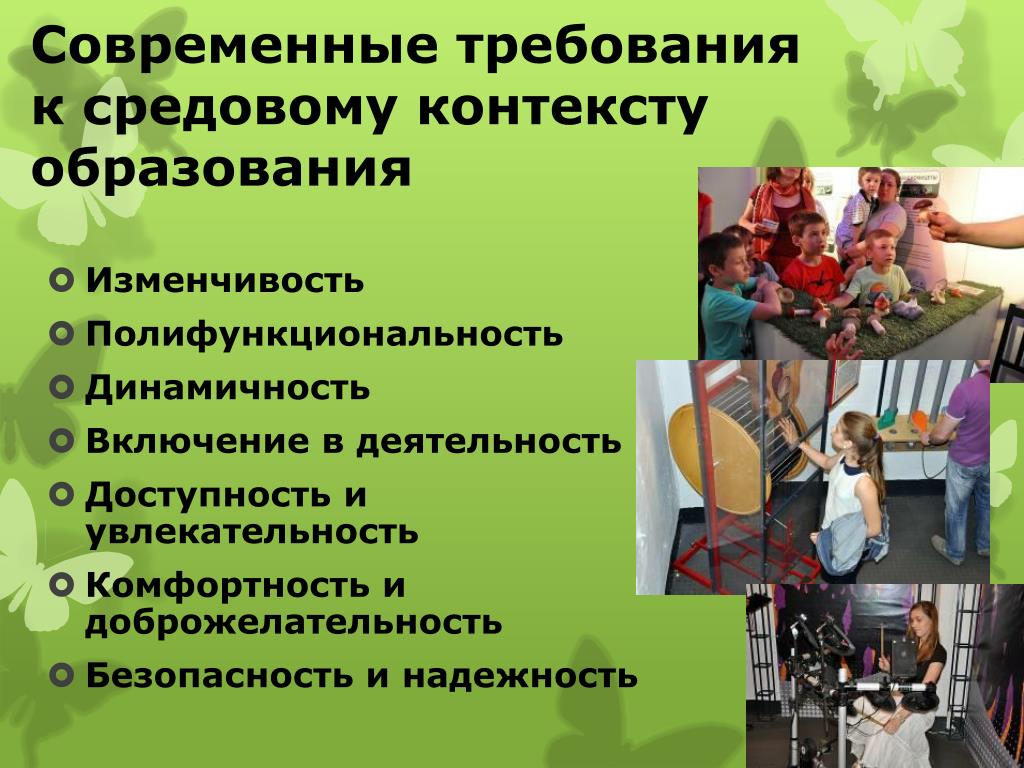 Современные требования к средовому контексту образования

Изменчивость
Полифункциональность
Динамичность
Включение в деятельность
Доступность и увлекательность
Комфортность и доброжелательность
Безопасность и надежность